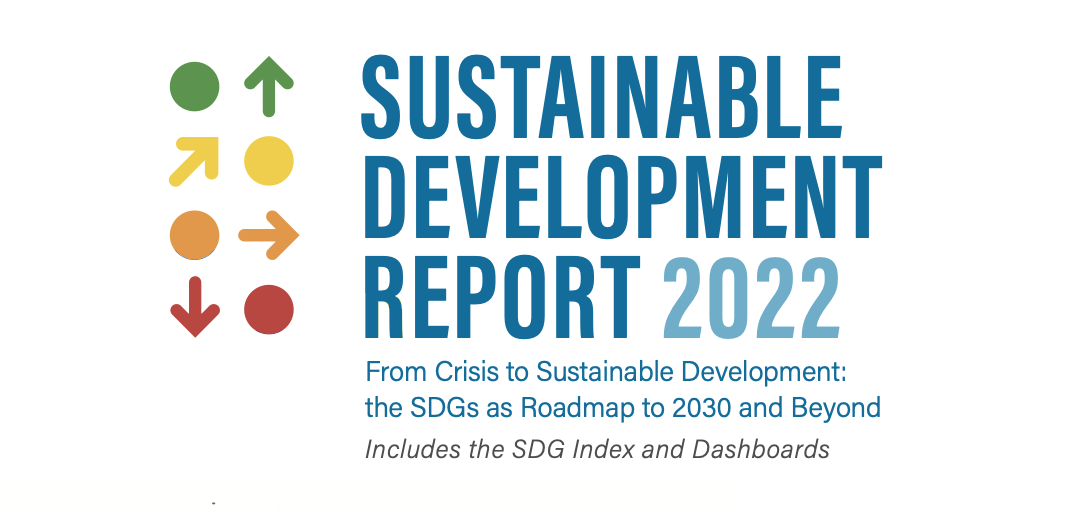 SUSTAINABLE DEVELOPMENT REPORT 2022

From Crisis to Sustainable Development: the SDGs as Roadmap to 2030 and Beyond

Includes the SDG Index and Dashboards